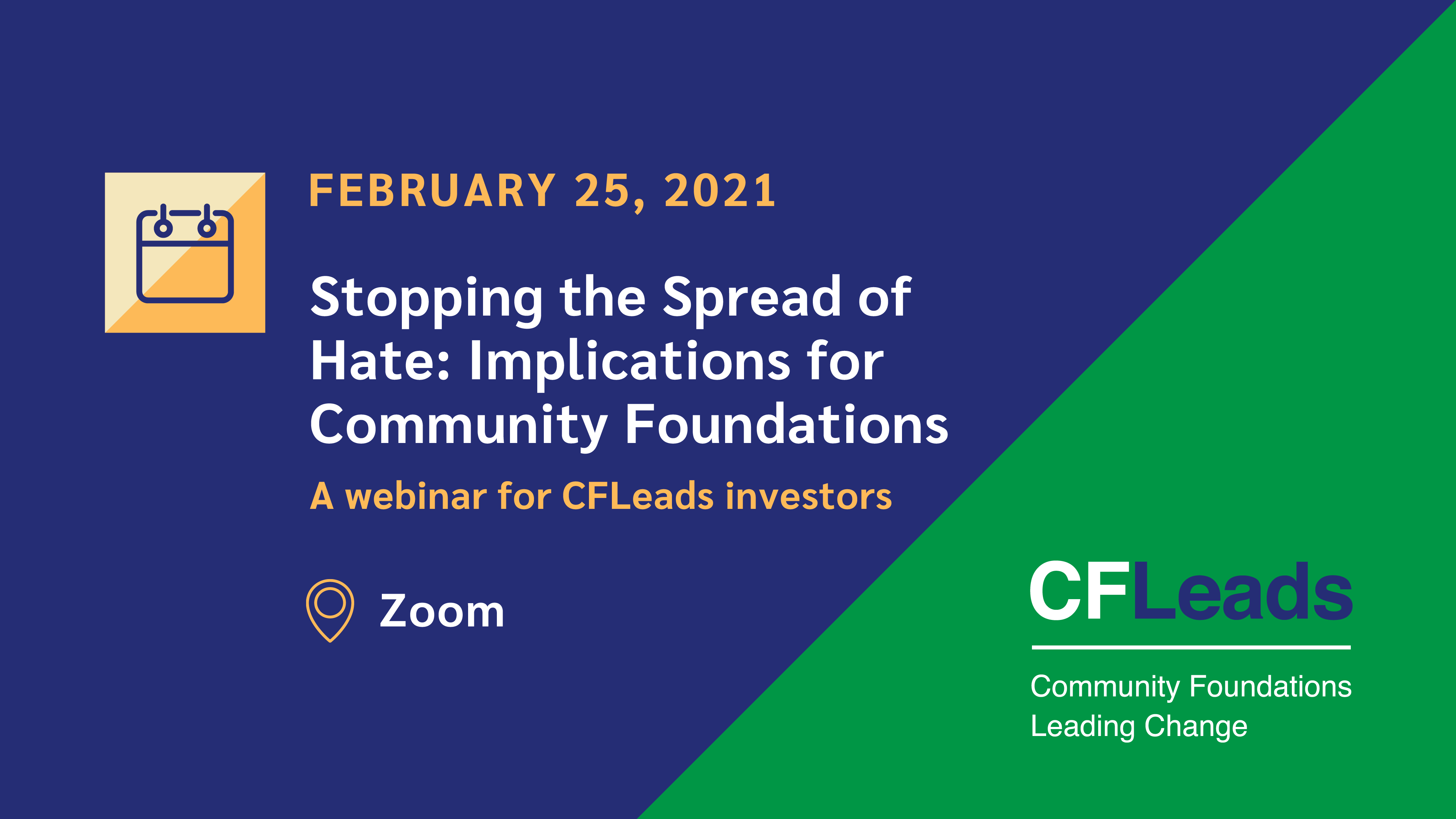 FEBRUARY 25, 2021

Stopping the Spread of Hate: Implications for Community Foundations

A webinar for CFLeads investors

Zoom

CFLeads

Community Foundations Leading Change